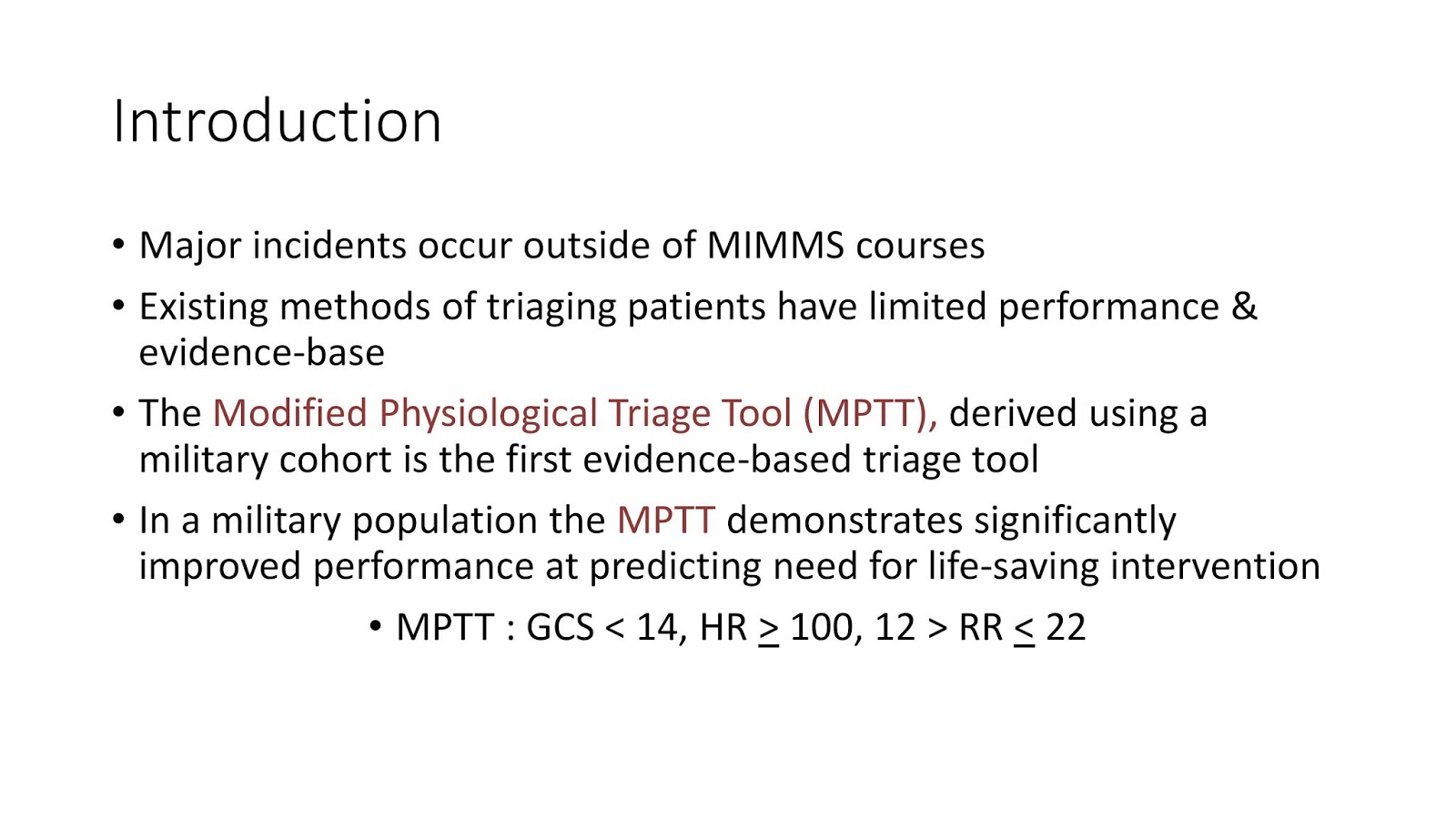 Introduction

• Major incidents occur outside of MIMMS courses

• Existing methods of triaging patients have limited performance & evidence-base

• The Modified Physiological Triage Tool (MPTT), derived using a military cohort is the first evidence-based triage tool

• In a military population the MPTT demonstrates significantly improved performance at predicting need for life-saving intervention

• MPTT : GCS < 14, HR $\geq$ 100, 12 > RR $\leq$ 22